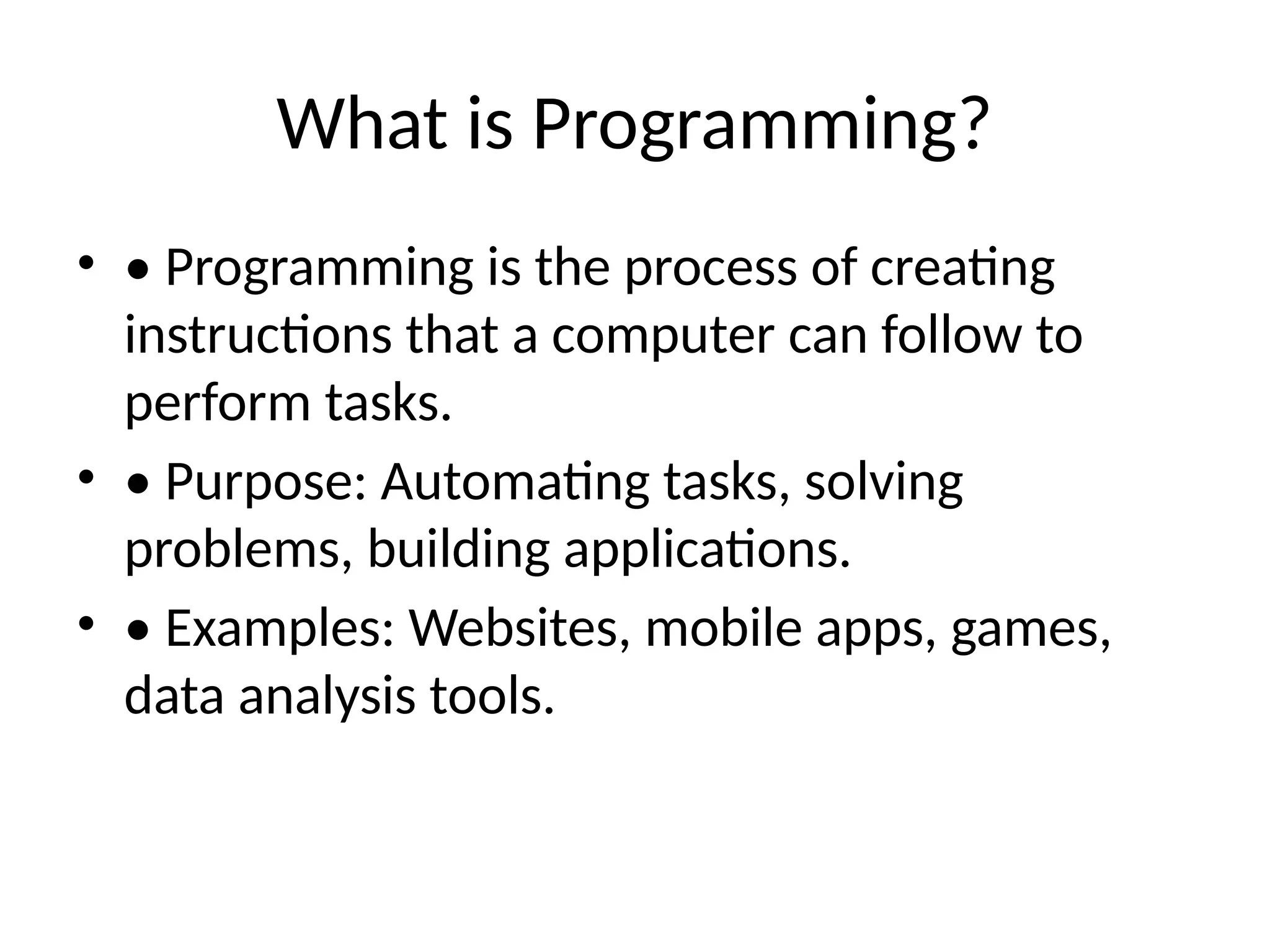 What is Programming?

• • Programming is the process of creating instructions that a computer can follow to perform tasks.

• • Purpose: Automating tasks, solving problems, building applications.

• • Examples: Websites, mobile apps, games, data analysis tools.